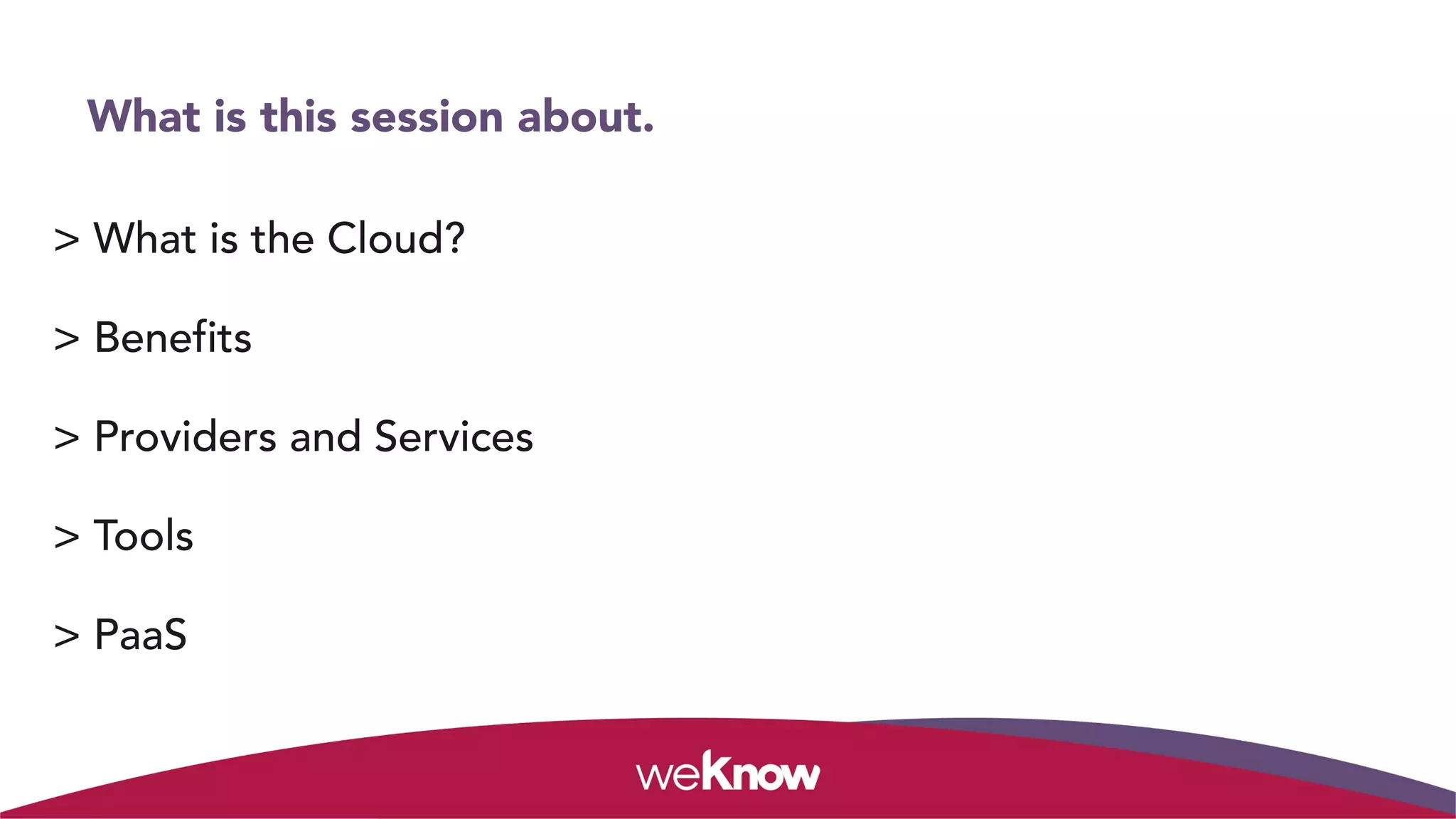 What is this session about.

> What is the Cloud?

> Benefits

> Providers and Services

> Tools

> PaaS

weKnow